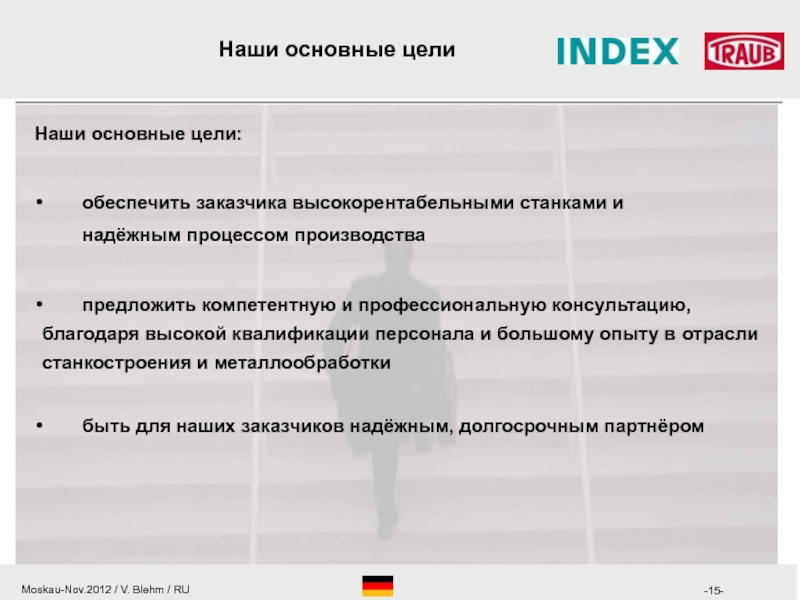 Наши основные цели

INDEX

TRAUB

Наши основные цели:

• обеспечить заказчика высокорентабельными станками и надёжным процессом производства

• предложить компетентную и профессиональную консультацию, благодаря высокой квалификации персонала и большому опыту в отрасли станкостроения и металлообработки

• быть для наших заказчиков надёжным, долгосрочным партнёром

Moskau-Nov.2012 / V. Blehm / RU

-15-